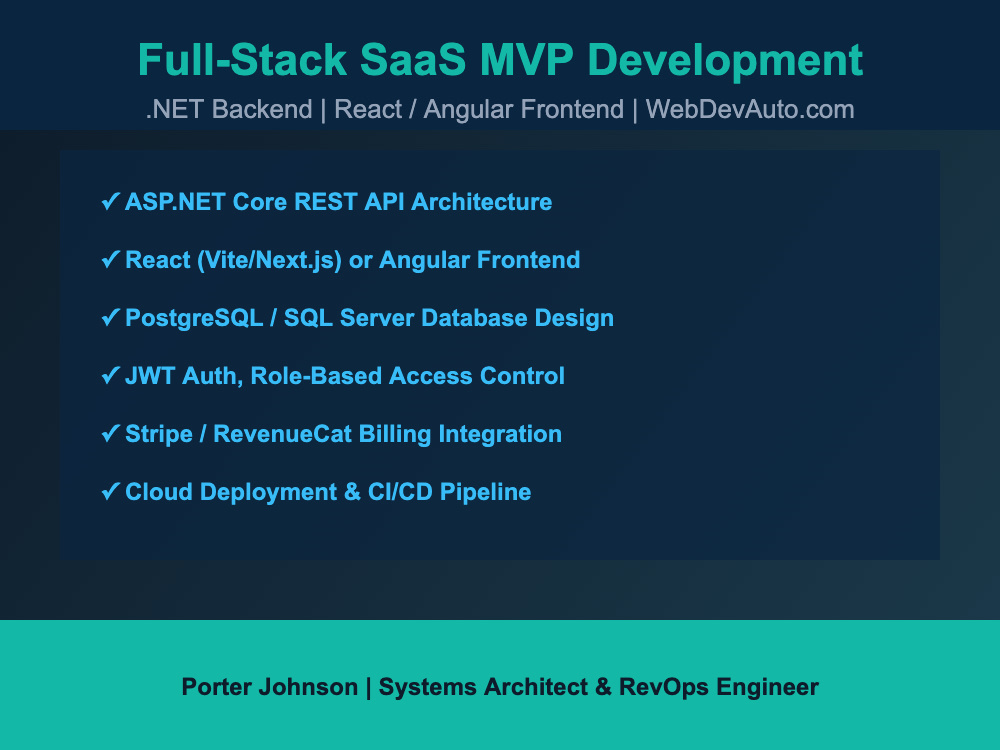 Full-Stack SaaS MVP Development

.NET Backend | React / Angular Frontend | WebDevAuto.com

✓ ASP.NET Core REST API Architecture

✓ React (Vite/Next.js) or Angular Frontend

✓ PostgreSQL / SQL Server Database Design

✓ JWT Auth, Role-Based Access Control

✓ Stripe / RevenueCat Billing Integration

✓ Cloud Deployment & CI/CD Pipeline

Porter Johnson | Systems Architect & RevOps Engineer